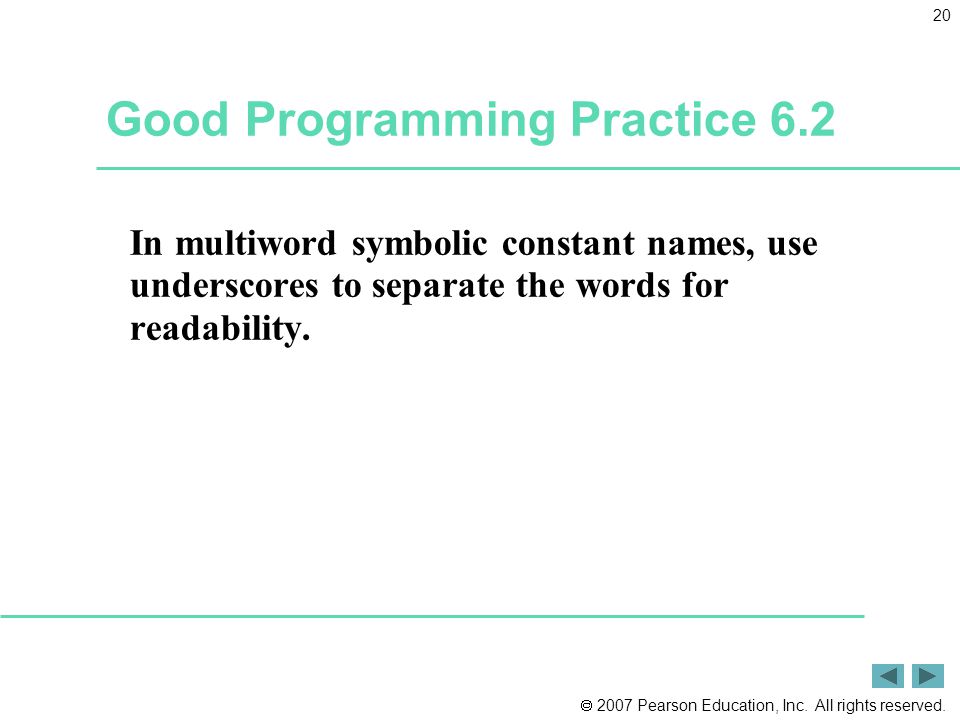 20

Good Programming Practice 6.2

In multiword symbolic constant names, use underscores to separate the words for readability.

© 2007 Pearson Education, Inc. All rights reserved.